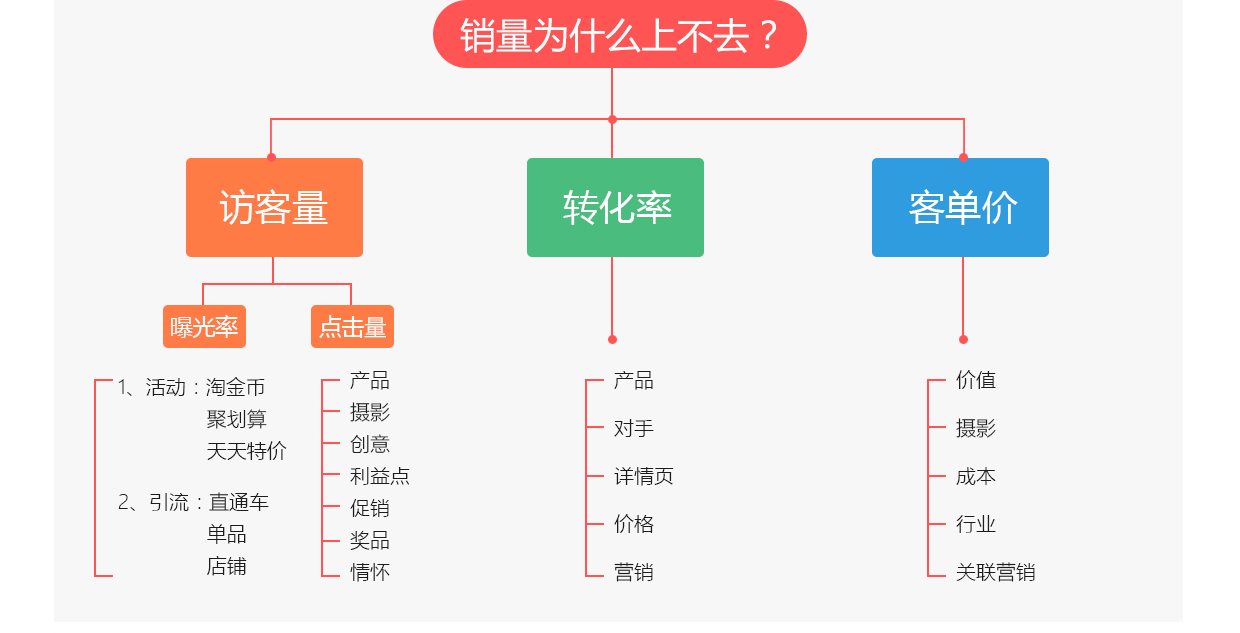 销量为什么上不去？

访客量

转化率

客单价

曝光率

点击量

1、活动：淘金币
聚划算
天天特价

2、引流：直通车
单品
店铺

产品
摄影
创意
利益点
促销
奖品
情怀

产品
对手
详情页
价格
营销

价值
摄影
成本
行业
关联营销